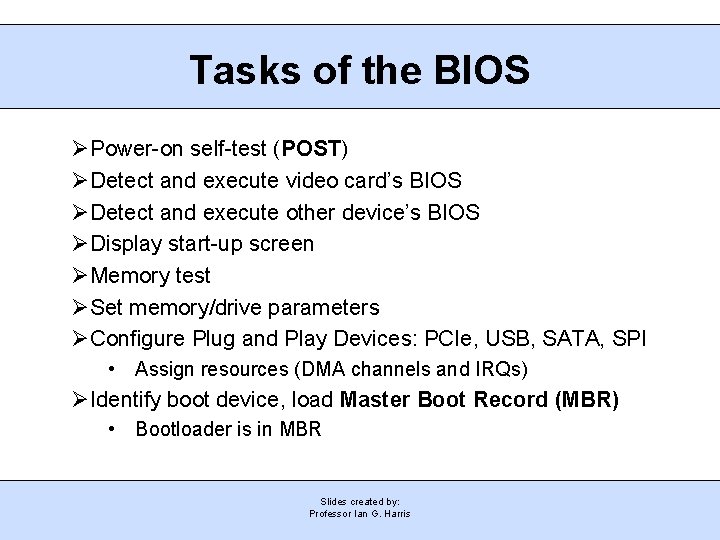 Tasks of the BIOS

➢ Power-on self-test (POST)
➢ Detect and execute video card's BIOS
➢ Detect and execute other device's BIOS
➢ Display start-up screen
➢ Memory test
➢ Set memory/drive parameters
➢ Configure Plug and Play Devices: PCIe, USB, SATA, SPI
• Assign resources (DMA channels and IRQs)
➢ Identify boot device, load Master Boot Record (MBR)
• Bootloader is in MBR

Slides created by:
Professor Ian G. Harris